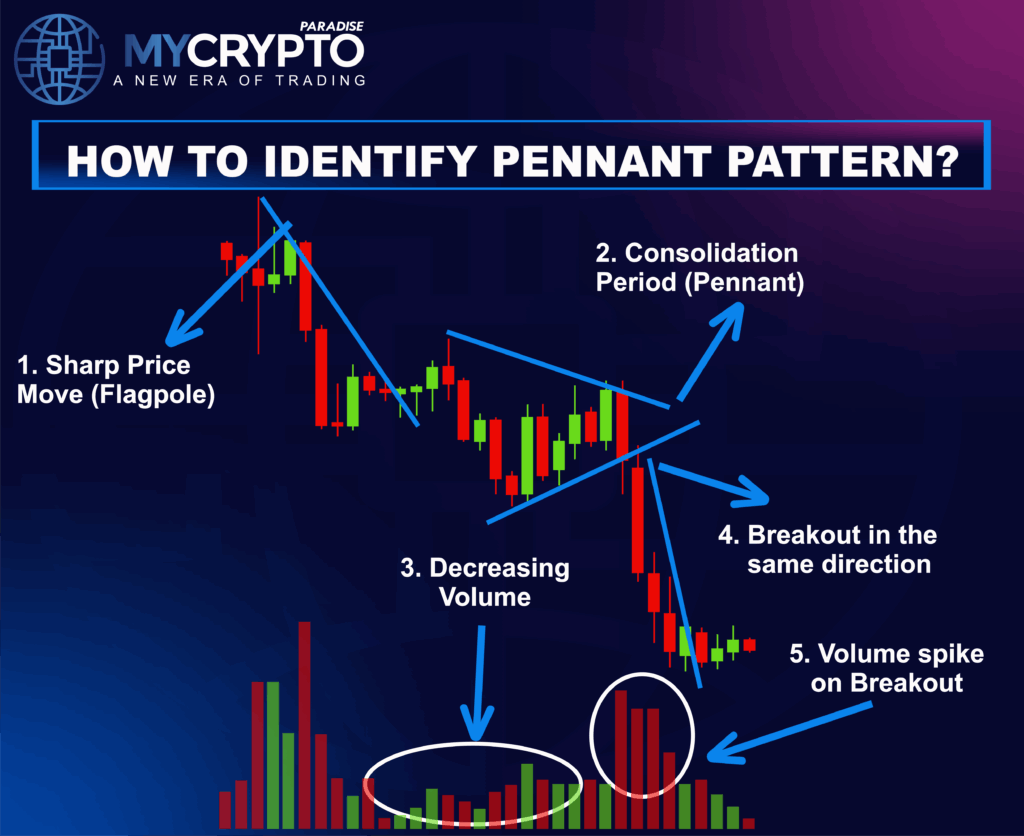 MYCRYPTO PARADISE
A NEW ERA OF TRADING

HOW TO IDENTIFY PENNANT PATTERN?

1. Sharp Price Move (Flagpole)

2. Consolidation Period (Pennant)

3. Decreasing Volume

4. Breakout in the same direction

5. Volume spike on Breakout